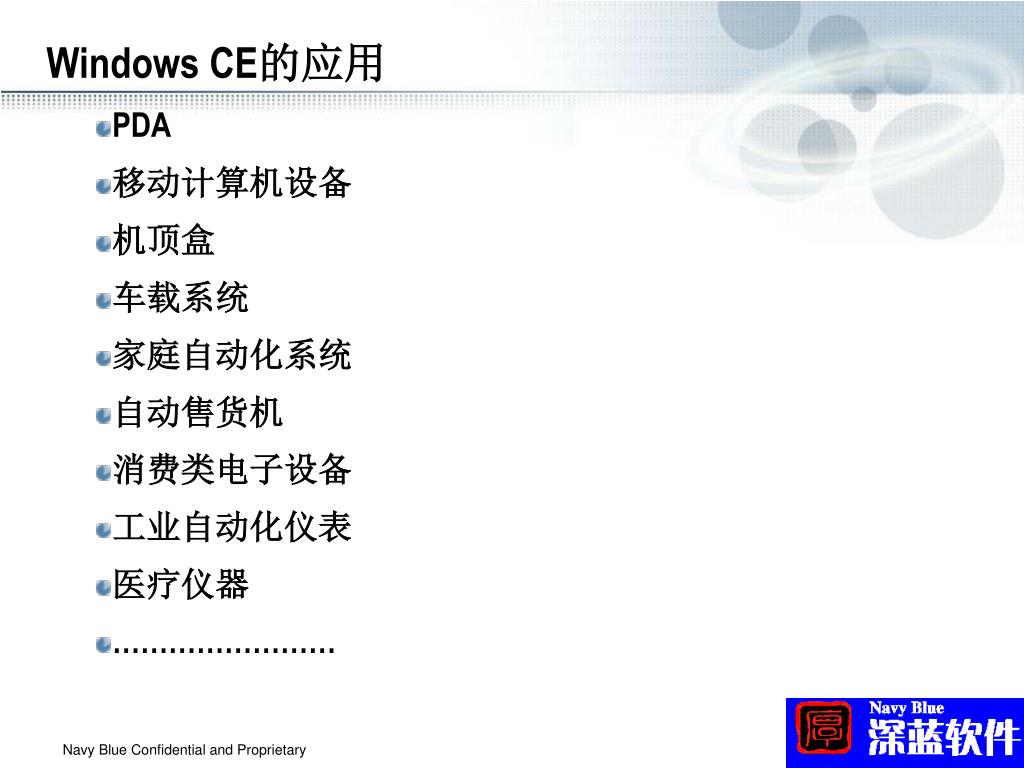 Windows CE的应用

PDA

移动计算机设备

机顶盒

车载系统

家庭自动化系统

自动售货机

消费类电子设备

工业自动化仪表

医疗仪器

……………………

Navy Blue Confidential and Proprietary

Navy Blue
深蓝软件